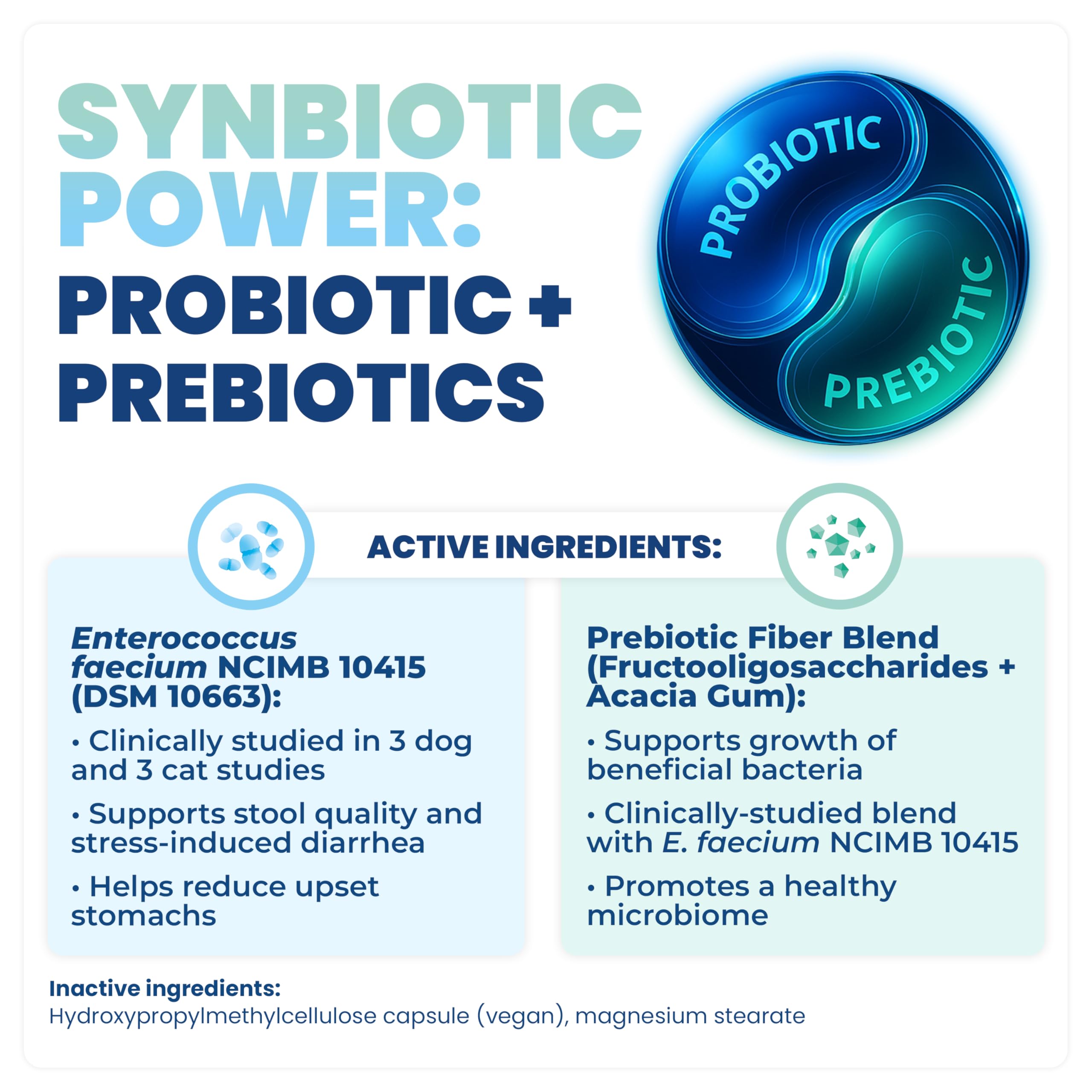 SYNBIOTIC POWER: PROBIOTIC + PREBIOTICS

PROBIOTIC

PREBIOTIC

ACTIVE INGREDIENTS:

Enterococcus faecium NCIMB 10415 (DSM 10663):

• Clinically studied in 3 dog and 3 cat studies

• Supports stool quality and stress-induced diarrhea

• Helps reduce upset stomachs

Prebiotic Fiber Blend (Fructooligosaccharides + Acacia Gum):

• Supports growth of beneficial bacteria

• Clinically-studied blend with E. faecium NCIMB 10415

• Promotes a healthy microbiome

Inactive ingredients:
Hydroxypropylmethylcellulose capsule (vegan), magnesium stearate